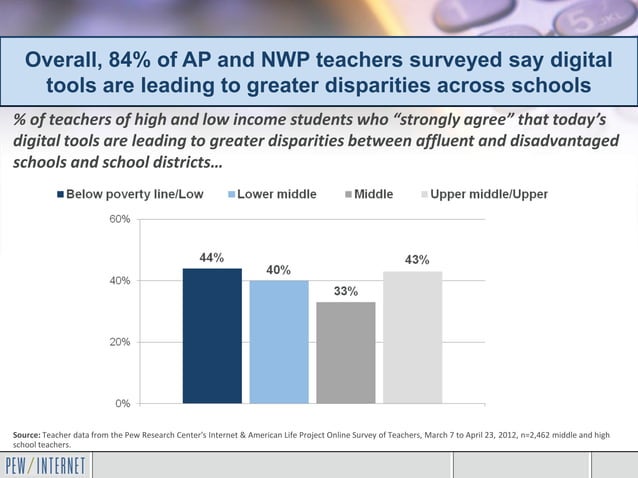 Overall, 84% of AP and NWP teachers surveyed say digital tools are leading to greater disparities across schools

% of teachers of high and low income students who "strongly agree" that today's digital tools are leading to greater disparities between affluent and disadvantaged schools and school districts…

Below poverty line/Low
Lower middle
Middle
Upper middle/Upper

60%
40%
20%
0%

44%
40%
33%
43%

Source: Teacher data from the Pew Research Center's Internet & American Life Project Online Survey of Teachers, March 7 to April 23, 2012, n=2,462 middle and high school teachers.

PEW/INTERNET